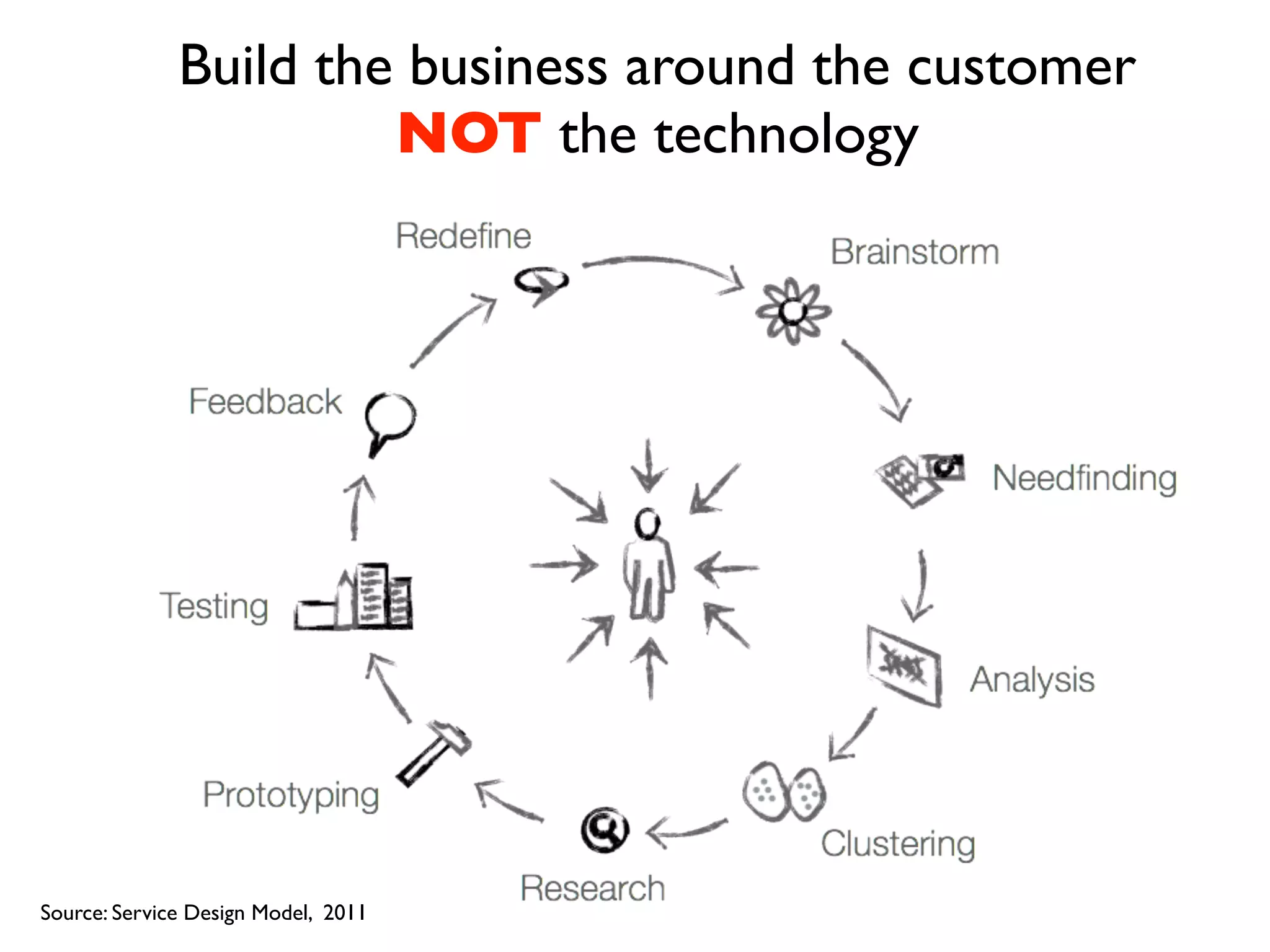 Build the business around the customer
NOT the technology

Redefine

Brainstorm

Needfinding

Analysis

Clustering

Research

Prototyping

Testing

Feedback

Source: Service Design Model, 2011